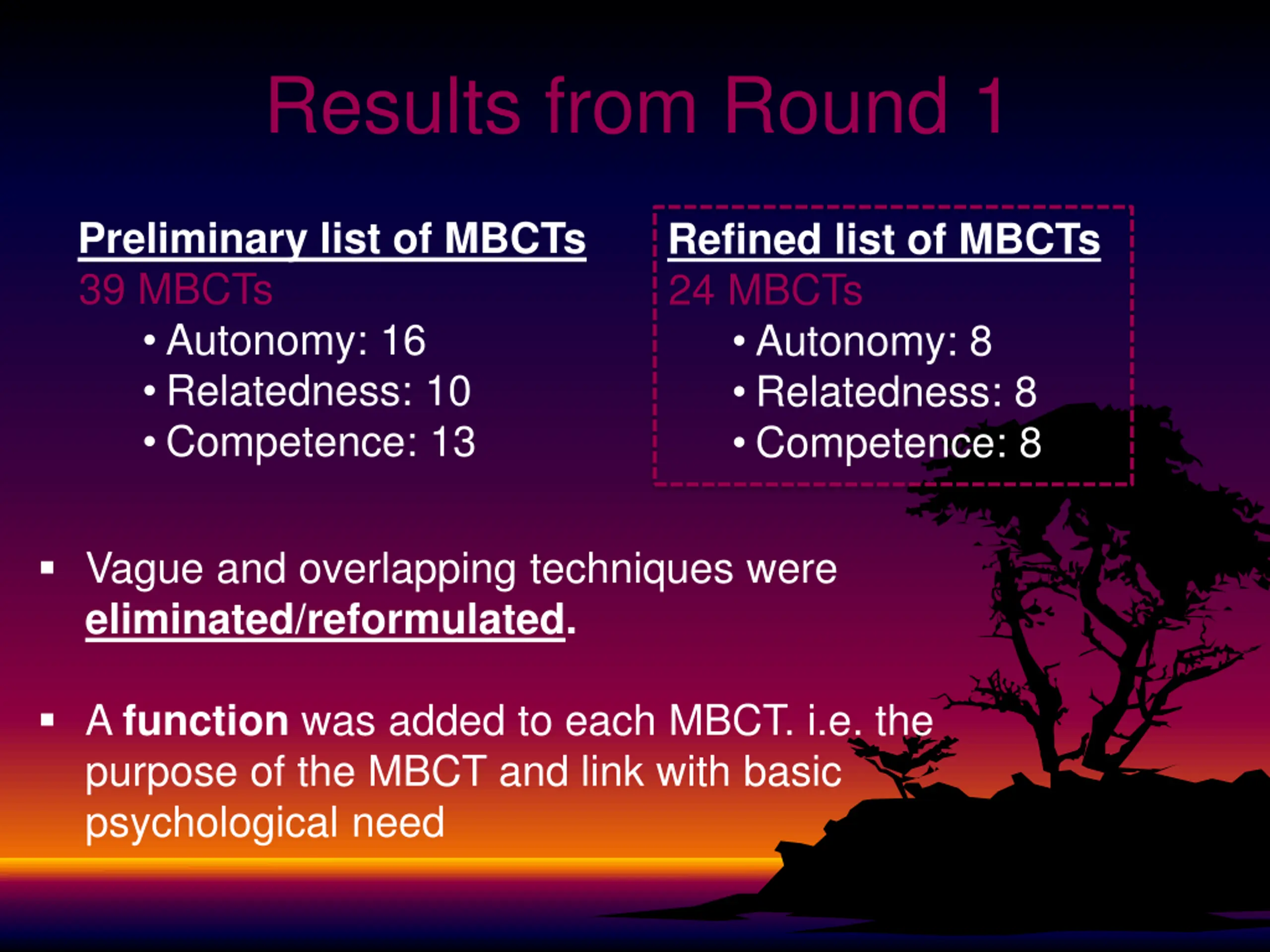 Results from Round 1

Preliminary list of MBCTs
39 MBCTs
• Autonomy: 16
• Relatedness: 10
• Competence: 13

Refined list of MBCTs
24 MBCTs
• Autonomy: 8
• Relatedness: 8
• Competence: 8

▪ Vague and overlapping techniques were eliminated/reformulated.

▪ A function was added to each MBCT. i.e. the purpose of the MBCT and link with basic psychological need